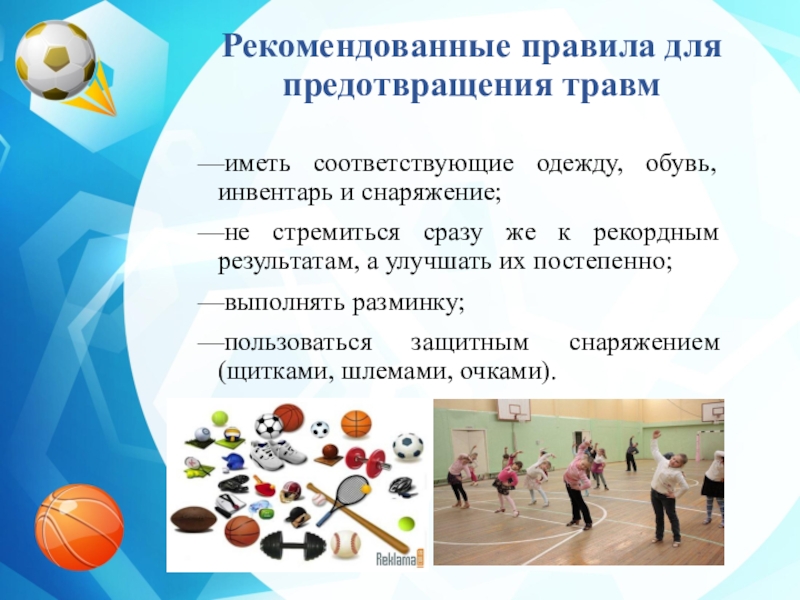 Рекомендованные правила для предотвращения травм

—иметь соответствующие одежду, обувь, инвентарь и снаряжение;

—не стремиться сразу же к рекордным результатам, а улучшать их постепенно;

—выполнять разминку;

—пользоваться защитным снаряжением (щитками, шлемами, очками).

Reklama